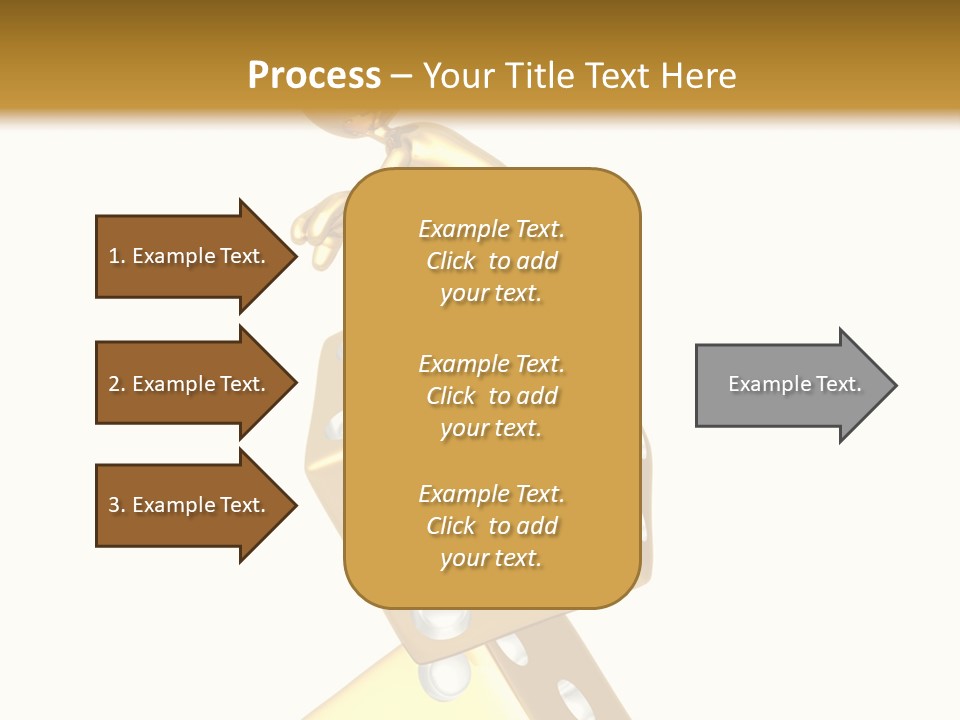 Process – Your Title Text Here

1. Example Text.

2. Example Text.

3. Example Text.

Example Text. Click to add your text.

Example Text. Click to add your text.

Example Text. Click to add your text.

Example Text.